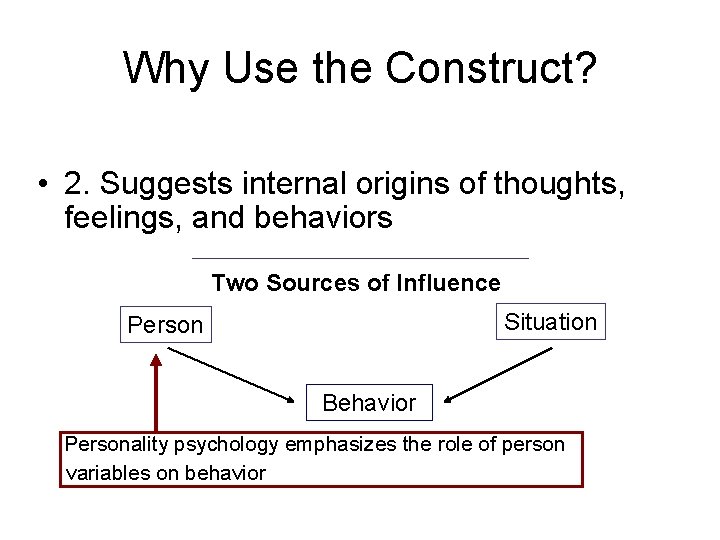 Why Use the Construct?

• 2. Suggests internal origins of thoughts, feelings, and behaviors

Two Sources of Influence

Person

Situation

Behavior

Personality psychology emphasizes the role of person variables on behavior